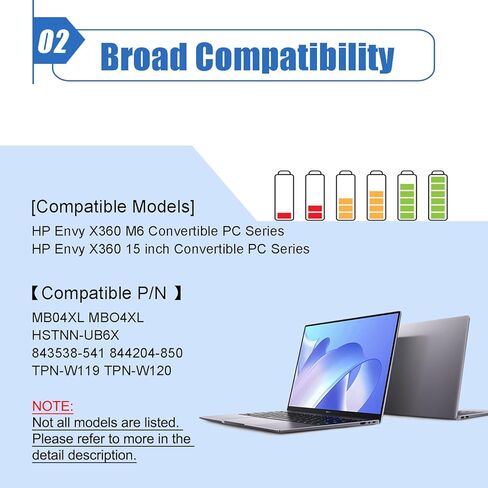 02 Broad Compatibility

[Compatible Models]
HP Envy X360 M6 Convertible PC Series
HP Envy X360 15 inch Convertible PC Series

【Compatible P/N 】
MB04XL MBO4XL
HSTNN-UB6X
843538-541 844204-850
TPN-W119 TPN-W120

NOTE:
Not all models are listed. Please refer to more in the detail description.